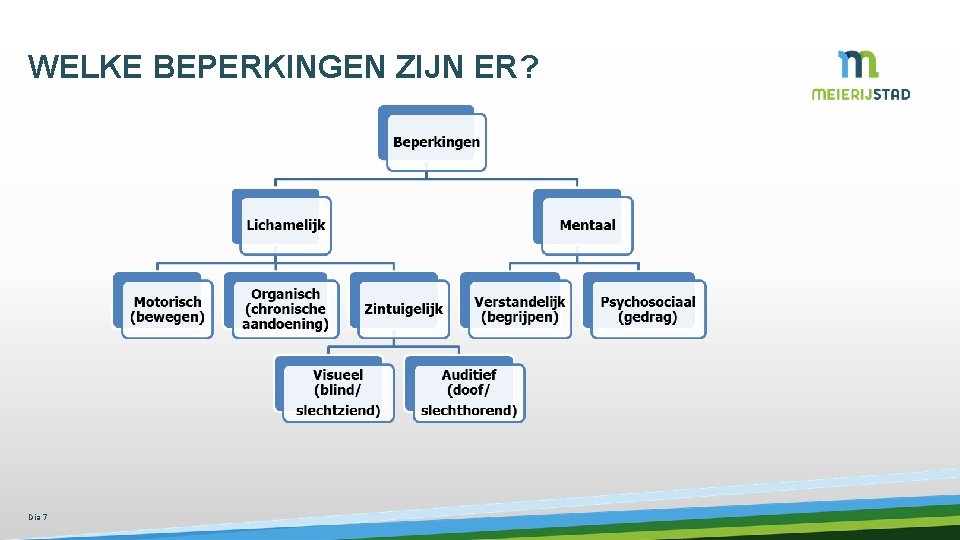 WELKE BEPERKINGEN ZIJN ER?

MEIERIJSTAD

Beperkingen

Lichamelijk

Mentaal

Motorisch (bewegen)

Organisch (chronische aandoening)

Zintuigelijk

Verstandelijk (begrijpen)

Psychosociaal (gedrag)

Visueel (blind/ slechtziend)

Auditief (doof/ slechthorend)

Dia 7